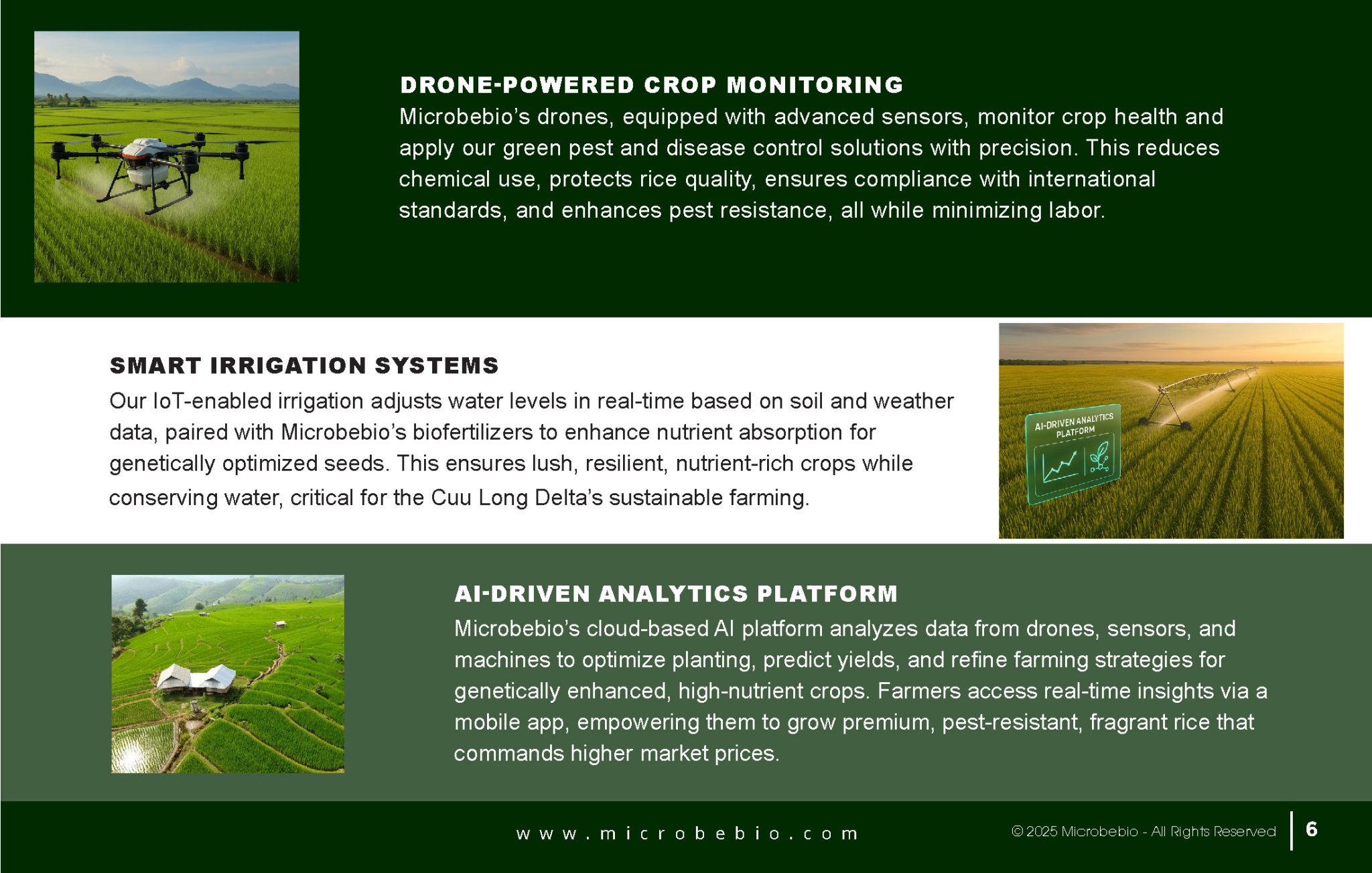 DRONE-POWERED CROP MONITORING
Microbebio's drones, equipped with advanced sensors, monitor crop health and apply our green pest and disease control solutions with precision. This reduces chemical use, protects rice quality, ensures compliance with international standards, and enhances pest resistance, all while minimizing labor.

SMART IRRIGATION SYSTEMS
Our IoT-enabled irrigation adjusts water levels in real-time based on soil and weather data, paired with Microbebio's biofertilizers to enhance nutrient absorption for genetically optimized seeds. This ensures lush, resilient, nutrient-rich crops while conserving water, critical for the Cuu Long Delta's sustainable farming.

AI-DRIVEN ANALYTICS PLATFORM

AI-DRIVEN ANALYTICS PLATFORM
Microbebio's cloud-based AI platform analyzes data from drones, sensors, and machines to optimize planting, predict yields, and refine farming strategies for genetically enhanced, high-nutrient crops. Farmers access real-time insights via a mobile app, empowering them to grow premium, pest-resistant, fragrant rice that commands higher market prices.

www.microbebio.com

© 2025 Microbebio - All Rights Reserved

6